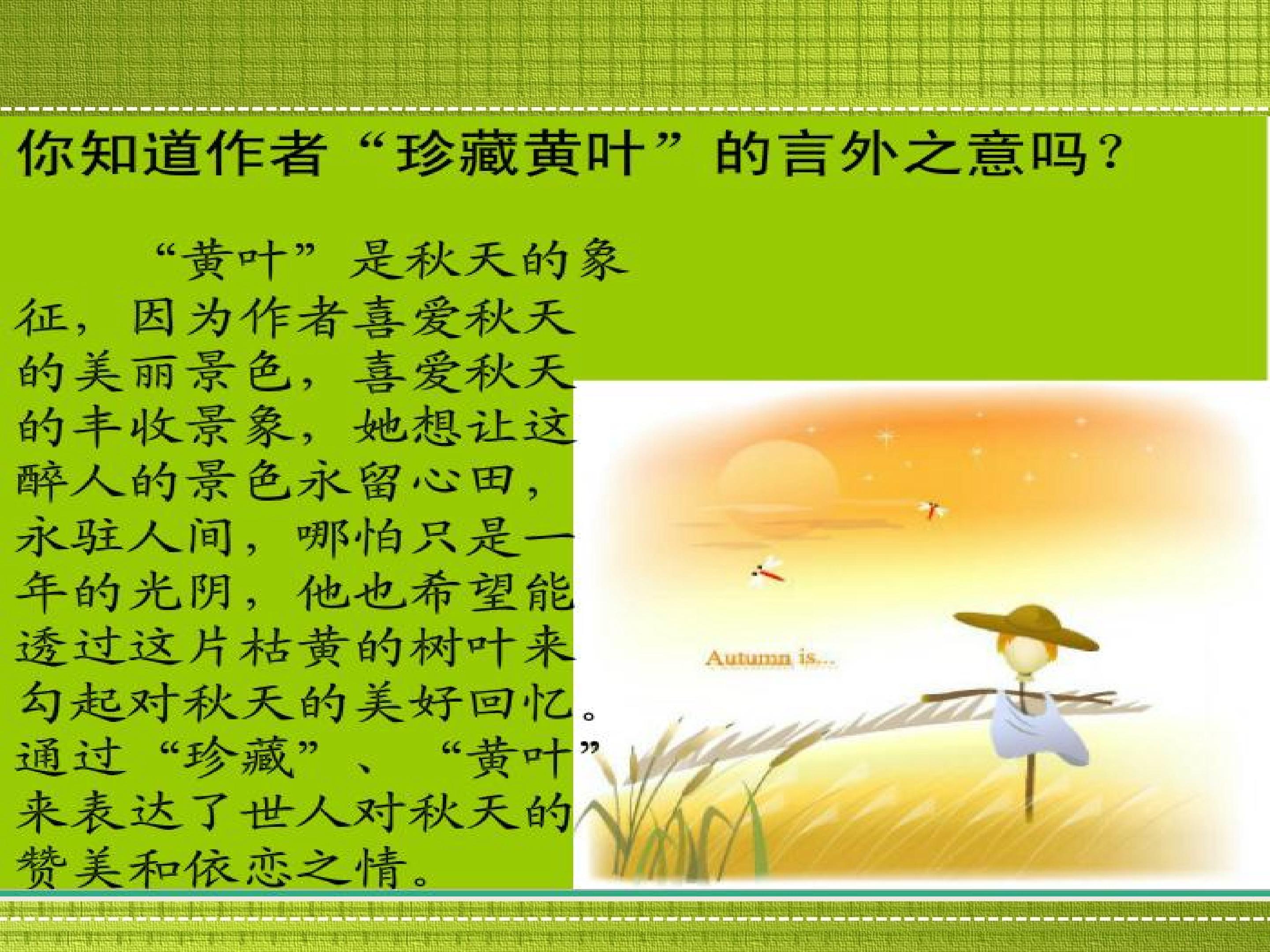 你知道作者“珍藏黄叶”的言外之意吗？

“黄叶”是秋天的象征，因为作者喜爱秋天的美丽景色，喜爱秋天的丰收景象，她想让这醉人的景色永留心田，永驻人间，哪怕只是一年的光阴，他也希望能透过这片枯黄的树叶来勾起对秋天的美好回忆。通过“珍藏”、“黄叶”来表达了世人对秋天的赞美和依恋之情。

Autumn is...